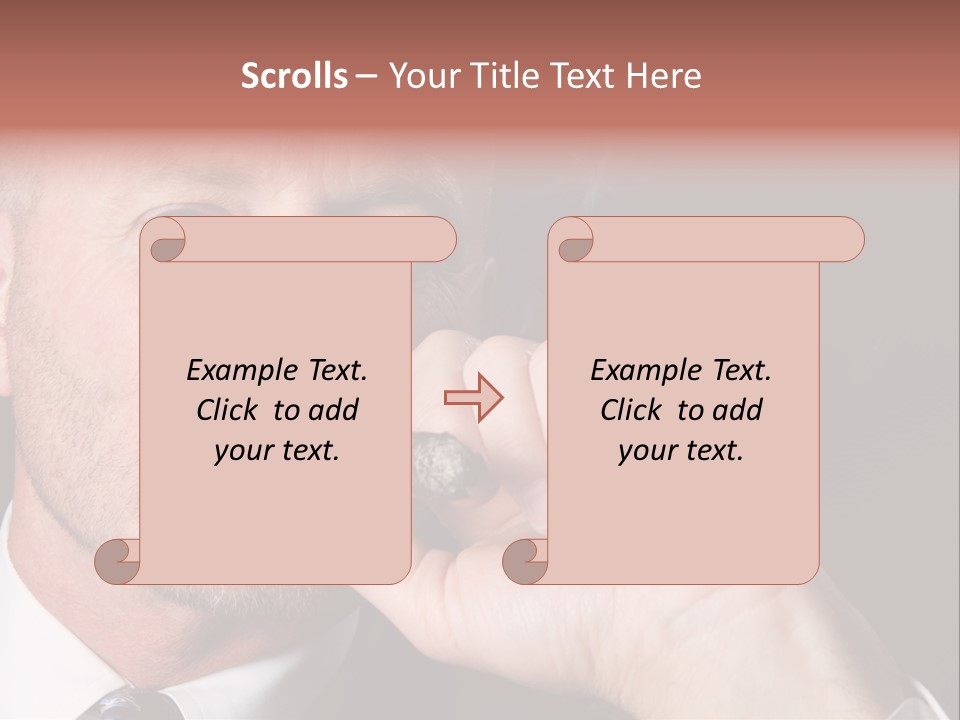 Scrolls – Your Title Text Here

Example Text.
Click to add
your text.

Example Text.
Click to add
your text.